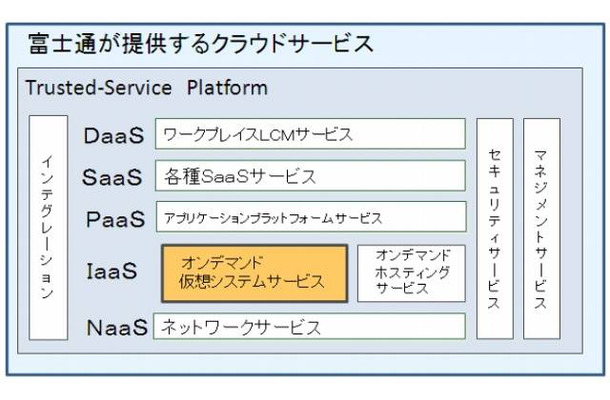 富士通が提供するクラウドサービス

Trusted-Service Platform

インテグレーション

DaaS ワークプレイスLCMサービス

SaaS 各種SaaSサービス

PaaS アプリケーションプラットフォームサービス

IaaS オンデマンド仮想システムサービス

オンデマンドホスティングサービス

NaaS ネットワークサービス

セキュリティサービス

マネジメントサービス